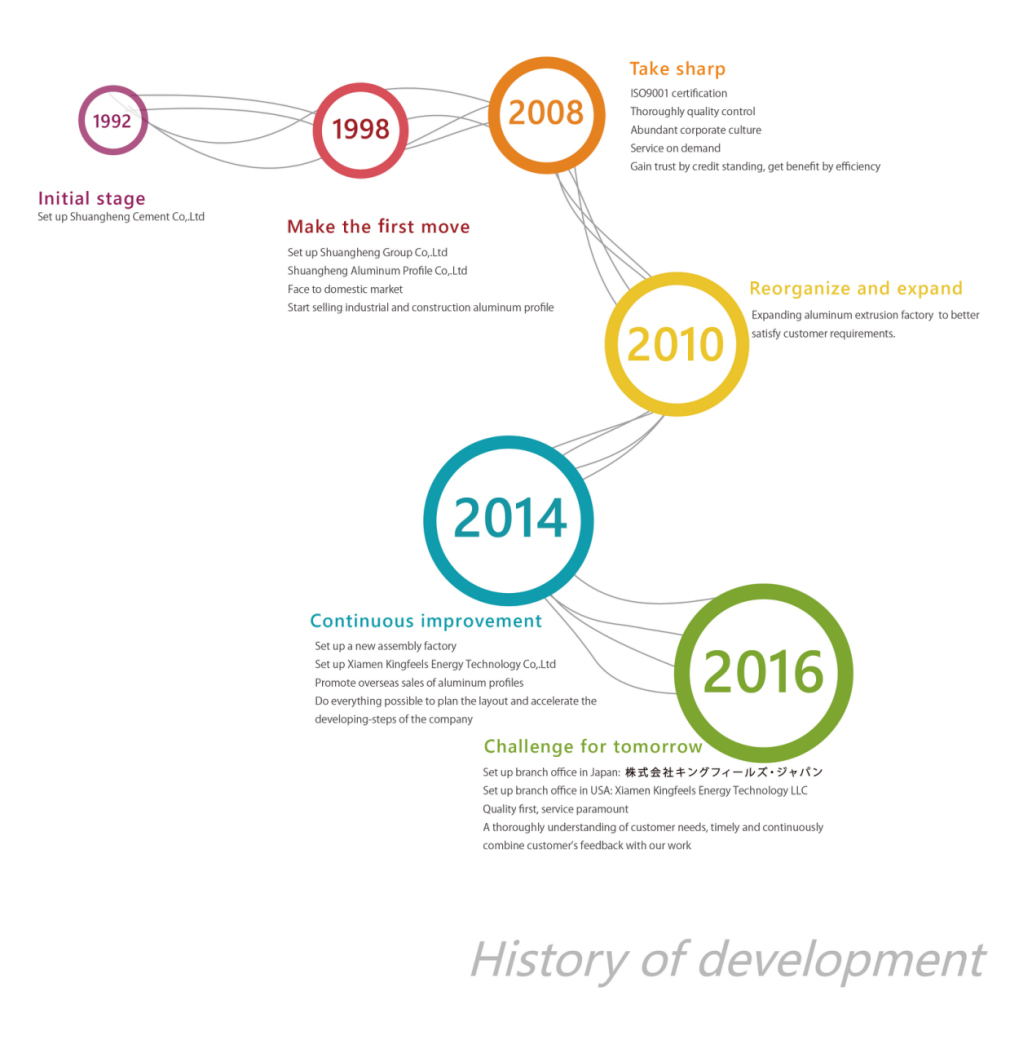 1992

Initial stage
Set up Shuangheng Cement Co,.Ltd

1998

Make the first move
Set up Shuangheng Group Co,.Ltd
Shuangheng Aluminum Profile Co,.Ltd
Face to domestic market
Start selling industrial and construction aluminum profile

2008

Take sharp
ISO9001 certification
Thoroughly quality control
Abundant corporate culture
Service on demand
Gain trust by credit standing, get benefit by efficiency

2010

Reorganize and expand
Expanding aluminum extrusion factory to better satisfy customer requirements.

2014

Continuous improvement
Set up a new assembly factory
Set up Xiamen Kingfeels Energy Technology Co,.Ltd
Promote overseas sales of aluminum profiles
Do everything possible to plan the layout and accelerate the developing-steps of the company

2016

Challenge for tomorrow
Set up branch office in Japan: 株式会社キングフィールズ・ジャパン
Set up branch office in USA: Xiamen Kingfeels Energy Technology LLC
Quality first, service paramount
A thoroughly understanding of customer needs, timely and continuously combine customer's feedback with our work

History of development